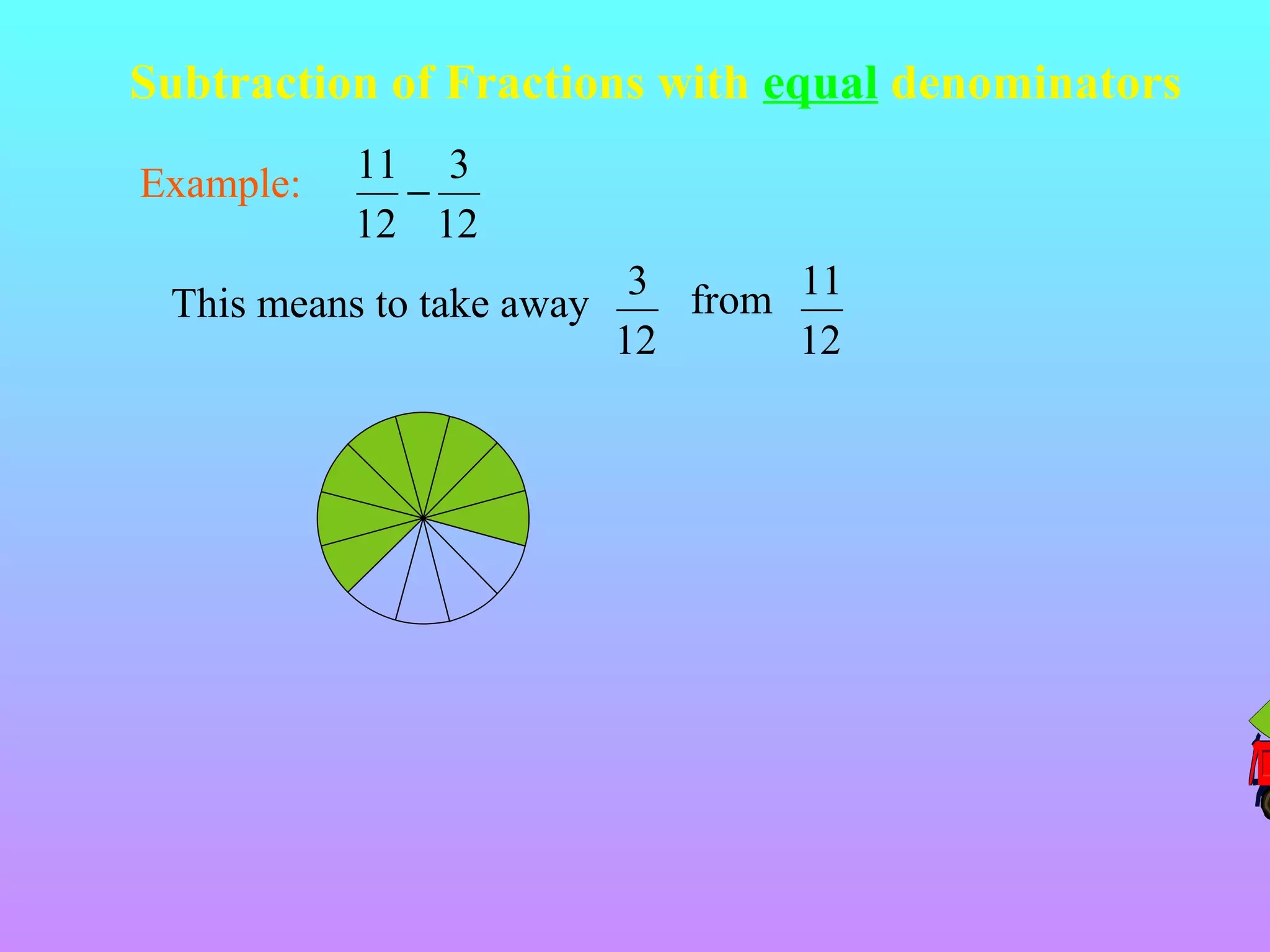 Subtraction of Fractions with equal denominators

Example: $\frac{11}{12} - \frac{3}{12}$

This means to take away $\frac{3}{12}$ from $\frac{11}{12}$